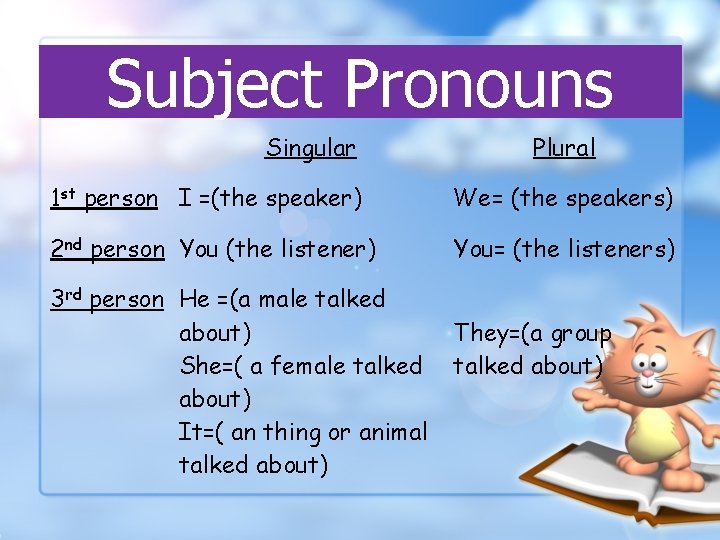 Subject Pronouns

| | Singular | Plural |
|---|---|---|
| 1st person | I =(the speaker) | We= (the speakers) |
| 2nd person | You (the listener) | You= (the listeners) |
| 3rd person | He =(a male talked about) She=( a female talked about) It=( an thing or animal talked about) | They=(a group talked about) |